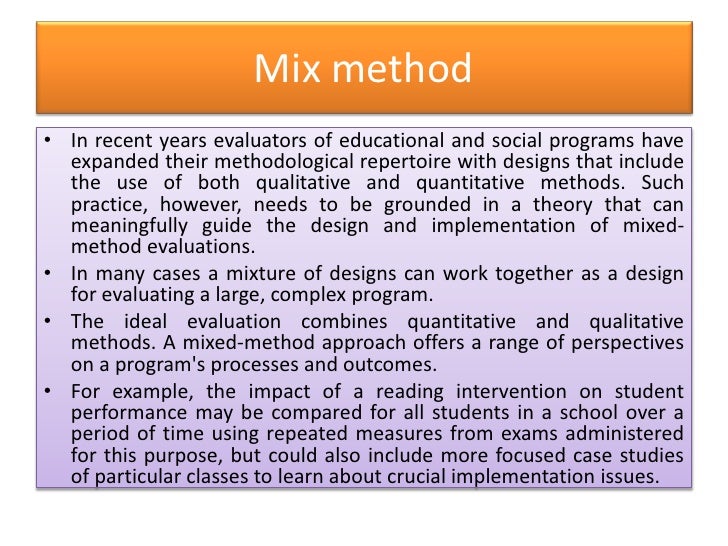 Mix method

• In recent years evaluators of educational and social programs have expanded their methodological repertoire with designs that include the use of both qualitative and quantitative methods. Such practice, however, needs to be grounded in a theory that can meaningfully guide the design and implementation of mixed-method evaluations.

• In many cases a mixture of designs can work together as a design for evaluating a large, complex program.

• The ideal evaluation combines quantitative and qualitative methods. A mixed-method approach offers a range of perspectives on a program's processes and outcomes.

• For example, the impact of a reading intervention on student performance may be compared for all students in a school over a period of time using repeated measures from exams administered for this purpose, but could also include more focused case studies of particular classes to learn about crucial implementation issues.